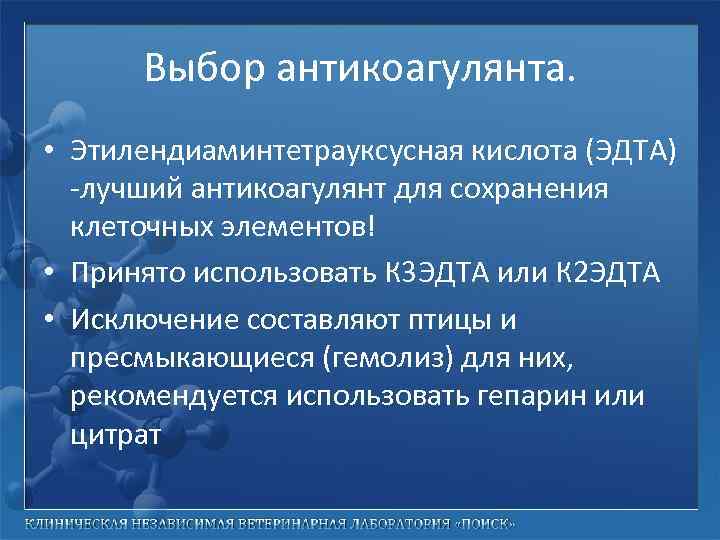 Выбор антикоагулянта.

• Этилендиаминтетрауксусная кислота (ЭДТА) -лучший антикоагулянт для сохранения клеточных элементов!

• Принято использовать К3ЭДТА или К2ЭДТА

• Исключение составляют птицы и пресмыкающиеся (гемолиз) для них, рекомендуется использовать гепарин или цитрат

КЛИНИЧЕСКАЯ НЕЗАВИСИМАЯ ВЕТЕРИНАРНАЯ ЛАБОРАТОРИЯ «ПОИСК»